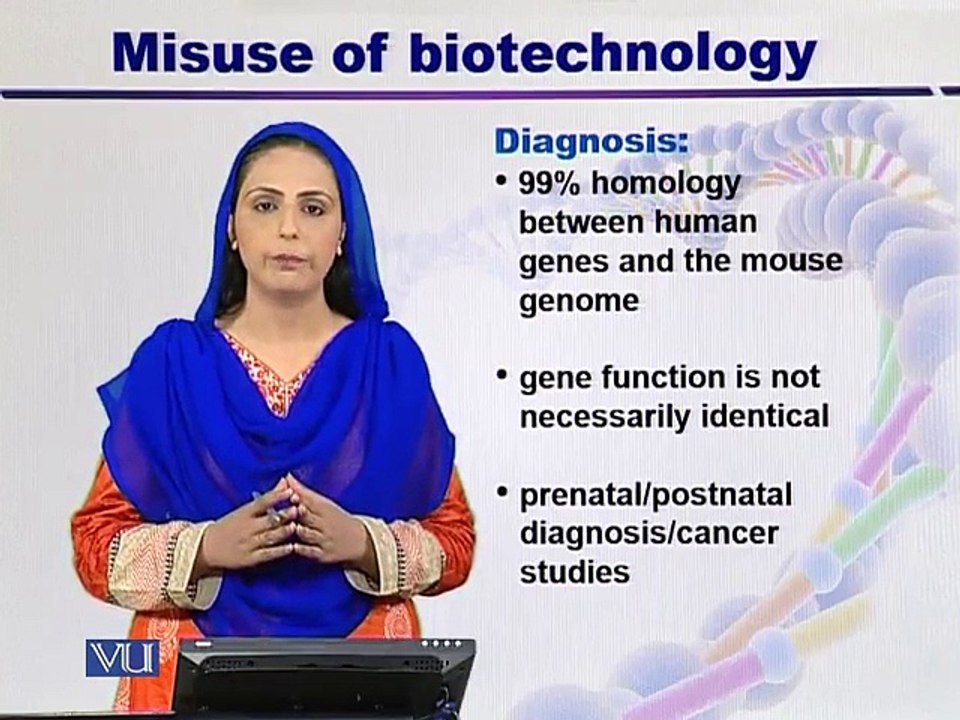 Misuse of biotechnology

Diagnosis:

• 99% homology between human genes and the mouse genome

• gene function is not necessarily identical

• prenatal/postnatal diagnosis/cancer studies

VU